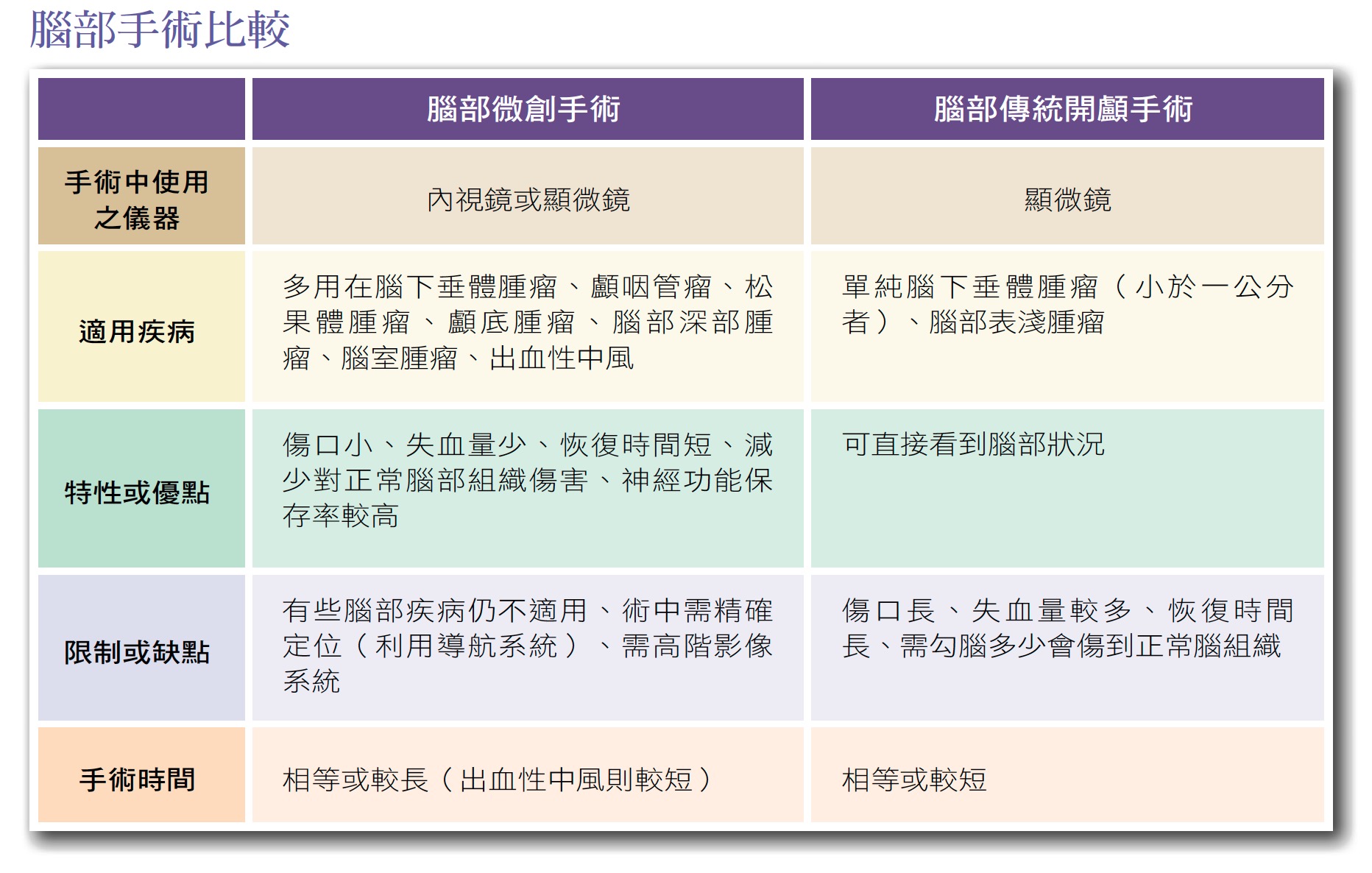 腦部手術比較

| | 腦部微創手術 | 腦部傳統開顱手術 |
|---|---|---|
| 手術中使用之儀器 | 內視鏡或顯微鏡 | 顯微鏡 |
| 適用疾病 | 多用在腦下垂體腫瘤、顱咽管瘤、松果體腫瘤、顱底腫瘤、腦部深部腫瘤、腦室腫瘤、出血性中風 | 單純腦下垂體腫瘤（小於一公分者）、腦部表淺腫瘤 |
| 特性或優點 | 傷口小、失血量少、恢復時間短、減少對正常腦部組織傷害、神經功能保存率較高 | 可直接看到腦部狀況 |
| 限制或缺點 | 有些腦部疾病仍不適用、術中需精確定位（利用導航系統）、需高階影像系統 | 傷口長、失血量較多、恢復時間長、需勾腦多少會傷到正常腦組織 |
| 手術時間 | 相等或較長（出血性中風則較短） | 相等或較短 |